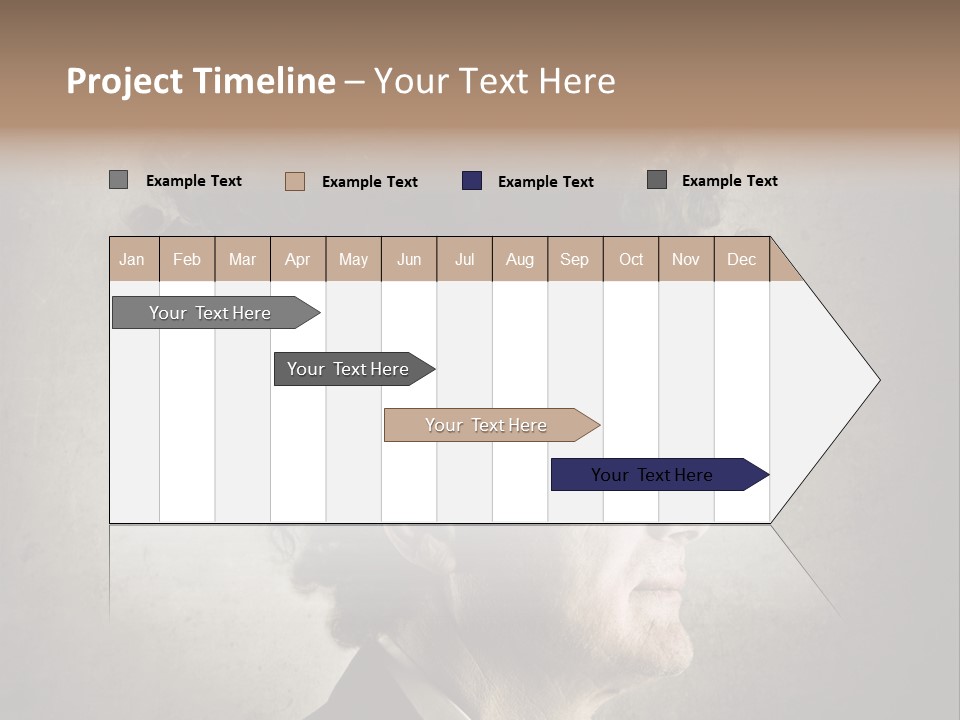 Project Timeline – Your Text Here

Example Text
Example Text
Example Text
Example Text

| Jan | Feb | Mar | Apr | May | Jun | Jul | Aug | Sep | Oct | Nov | Dec |
|---|---|---|---|---|---|---|---|---|---|---|---|

Your Text Here
Your Text Here
Your Text Here
Your Text Here